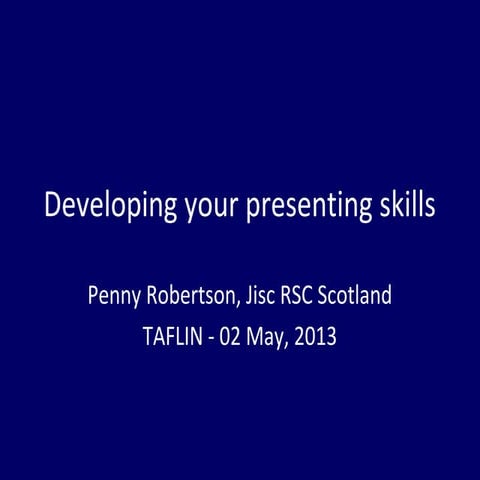 Developing your presenting skills

Penny Robertson, Jisc RSC Scotland
TAFLIN - 02 May, 2013